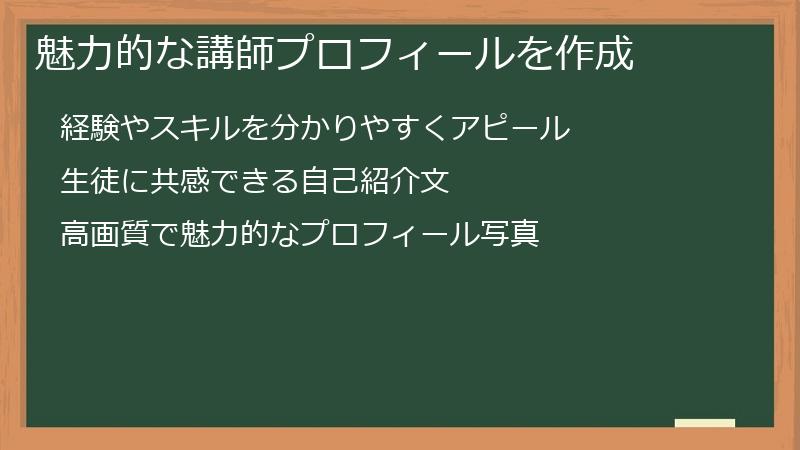 魅力的な講師プロフィールを作成

経験やスキルを分かりやすくアピール

生徒に共感できる自己紹介文

高画質で魅力的なプロフィール写真